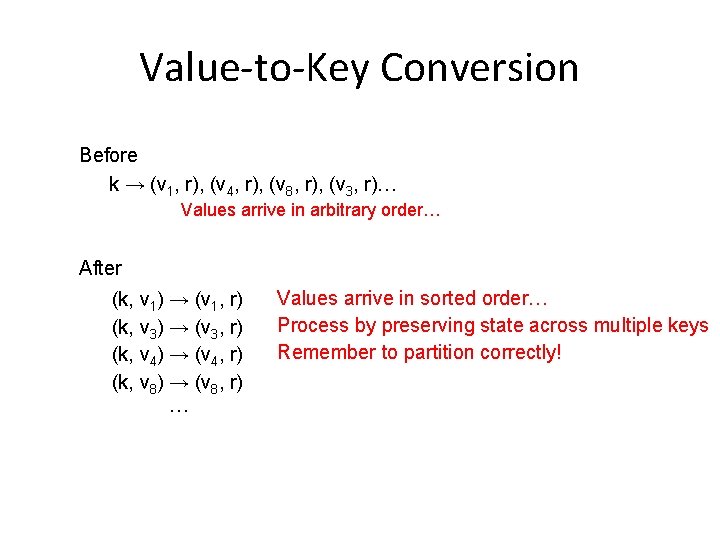 Value-to-Key Conversion

Before

$k \rightarrow (v_1, r), (v_4, r), (v_8, r), (v_3, r)\ldots$

Values arrive in arbitrary order…

After

$(k, v_1) \rightarrow (v_1, r)$

$(k, v_3) \rightarrow (v_3, r)$

$(k, v_4) \rightarrow (v_4, r)$

$(k, v_8) \rightarrow (v_8, r)$

…

Values arrive in sorted order…

Process by preserving state across multiple keys

Remember to partition correctly!